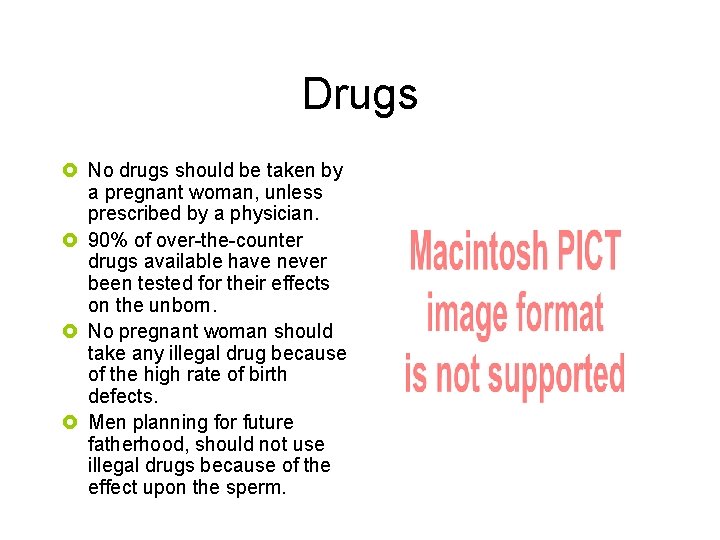 Drugs

No drugs should be taken by a pregnant woman, unless prescribed by a physician.

90% of over-the-counter drugs available have never been tested for their effects on the unborn.

No pregnant woman should take any illegal drug because of the high rate of birth defects.

Men planning for future fatherhood, should not use illegal drugs because of the effect upon the sperm.

Macintosh PICT image format is not supported